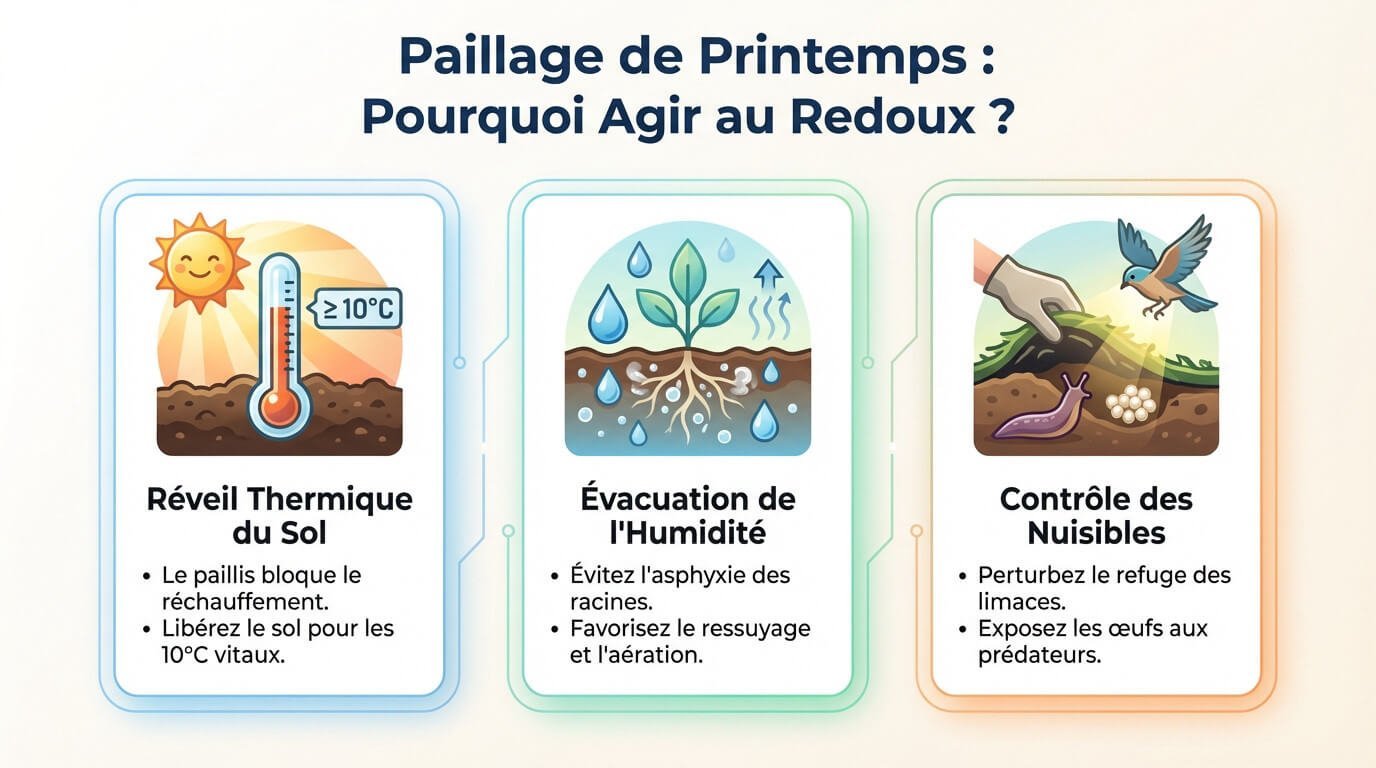 Paillage de Printemps : Pourquoi Agir au Redoux ?

≥ 10°C

Réveil Thermique du Sol

• Le paillis bloque le réchauffement.
• Libérez le sol pour les 10°C vitaux.

Évacuation de l'Humidité

• Évitez l'asphyxie des racines.
• Favorisez le ressuyage et l'aération.

Contrôle des Nuisibles

• Perturbez le refuge des limaces.
• Exposez les œufs aux prédateurs.